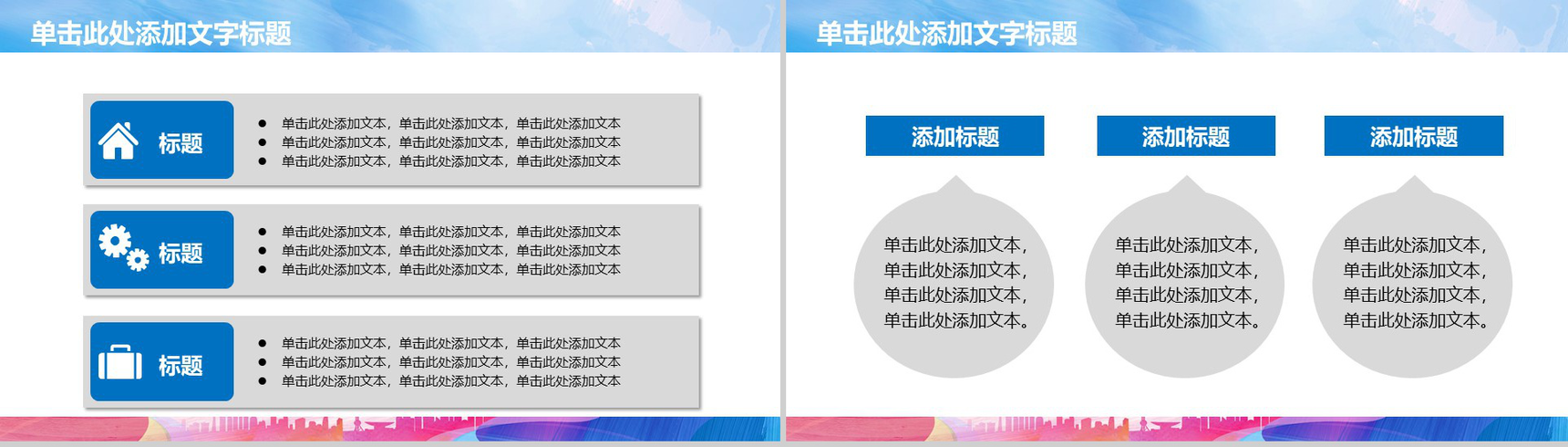 单击此处添加文字标题

标题

- 单击此处添加文本，单击此处添加文本，单击此处添加文本
- 单击此处添加文本，单击此处添加文本，单击此处添加文本
- 单击此处添加文本，单击此处添加文本，单击此处添加文本

标题

- 单击此处添加文本，单击此处添加文本，单击此处添加文本
- 单击此处添加文本，单击此处添加文本，单击此处添加文本
- 单击此处添加文本，单击此处添加文本，单击此处添加文本

标题

- 单击此处添加文本，单击此处添加文本，单击此处添加文本
- 单击此处添加文本，单击此处添加文本，单击此处添加文本
- 单击此处添加文本，单击此处添加文本，单击此处添加文本

单击此处添加文字标题

添加标题

单击此处添加文本，单击此处添加文本，单击此处添加文本，单击此处添加文本。

添加标题

单击此处添加文本，单击此处添加文本，单击此处添加文本，单击此处添加文本。

添加标题

单击此处添加文本，单击此处添加文本，单击此处添加文本，单击此处添加文本。